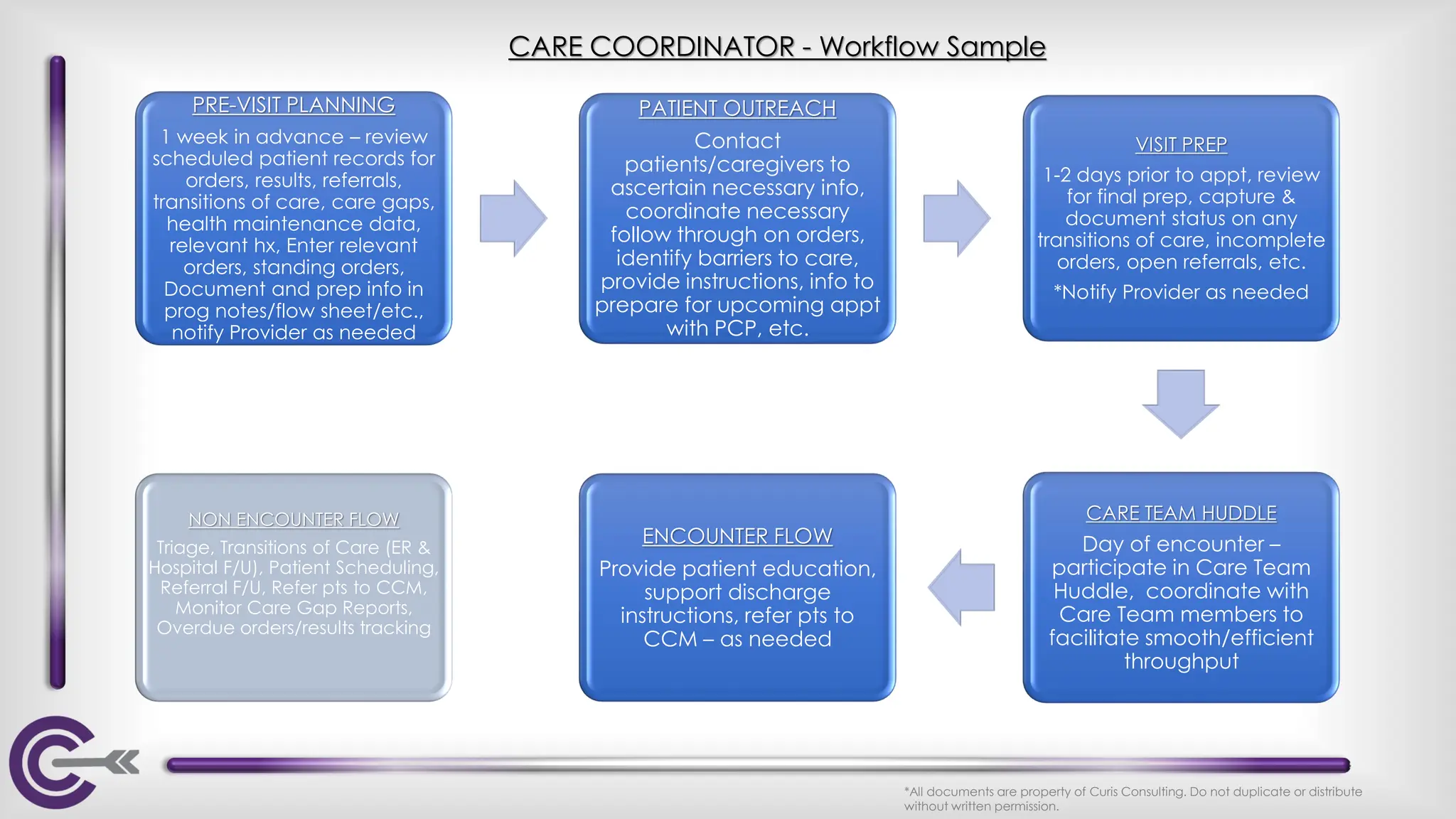 CARE COORDINATOR - Workflow Sample

PRE-VISIT PLANNING

1 week in advance – review scheduled patient records for orders, results, referrals, transitions of care, care gaps, health maintenance data, relevant hx, Enter relevant orders, standing orders, Document and prep info in prog notes/flow sheet/etc., notify Provider as needed

PATIENT OUTREACH

Contact patients/caregivers to ascertain necessary info, coordinate necessary follow through on orders, identify barriers to care, provide instructions, info to prepare for upcoming appt with PCP, etc.

VISIT PREP

1-2 days prior to appt, review for final prep, capture & document status on any transitions of care, incomplete orders, open referrals, etc.

*Notify Provider as needed

CARE TEAM HUDDLE

Day of encounter – participate in Care Team Huddle, coordinate with Care Team members to facilitate smooth/efficient throughput

ENCOUNTER FLOW

Provide patient education, support discharge instructions, refer pts to CCM – as needed

NON ENCOUNTER FLOW

Triage, Transitions of Care (ER & Hospital F/U), Patient Scheduling, Referral F/U, Refer pts to CCM, Monitor Care Gap Reports, Overdue orders/results tracking

*All documents are property of Curis Consulting. Do not duplicate or distribute without written permission.